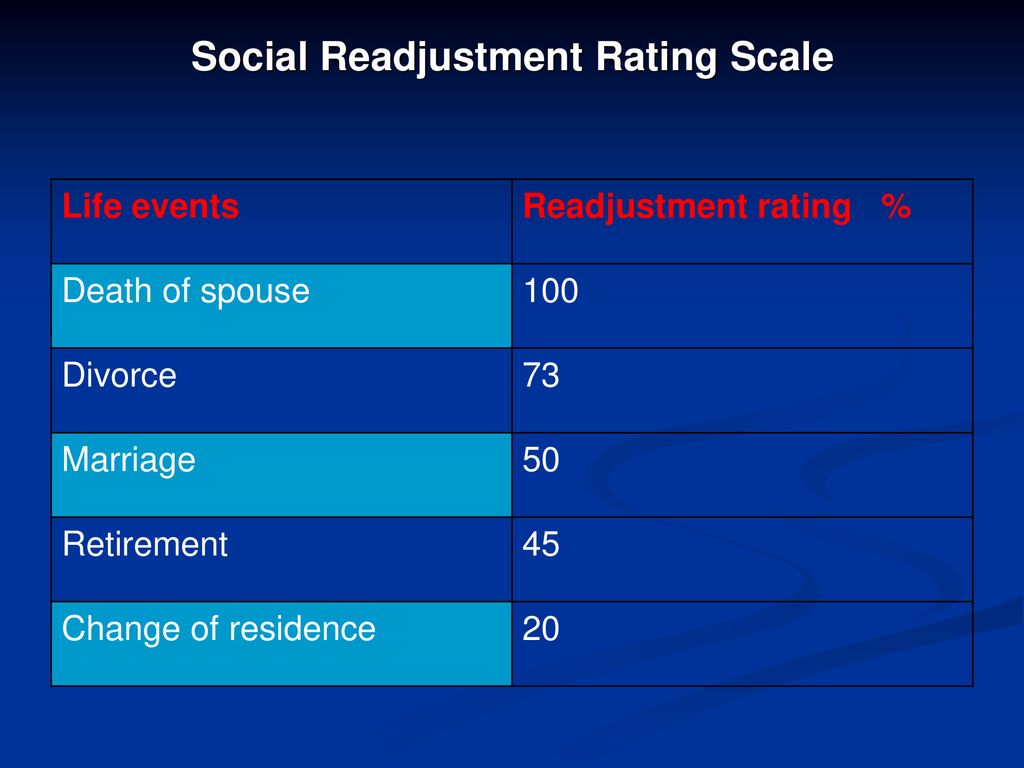 Social Readjustment Rating Scale

| Life events | Readjustment rating % |
|---|---|
| Death of spouse | 100 |
| Divorce | 73 |
| Marriage | 50 |
| Retirement | 45 |
| Change of residence | 20 |